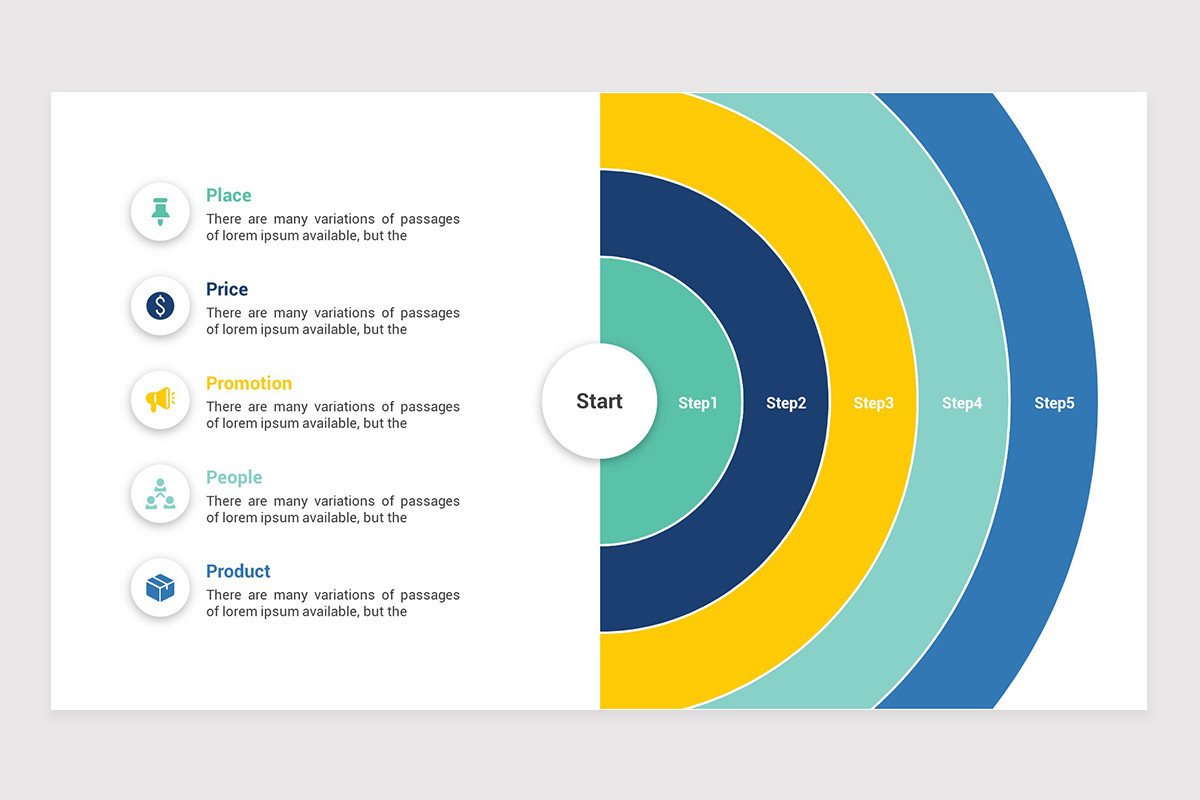 Place
There are many variations of passages of lorem ipsum available, but the

Price
There are many variations of passages of lorem ipsum available, but the

Promotion
There are many variations of passages of lorem ipsum available, but the

People
There are many variations of passages of lorem ipsum available, but the

Product
There are many variations of passages of lorem ipsum available, but the

Start
Step1
Step2
Step3
Step4
Step5